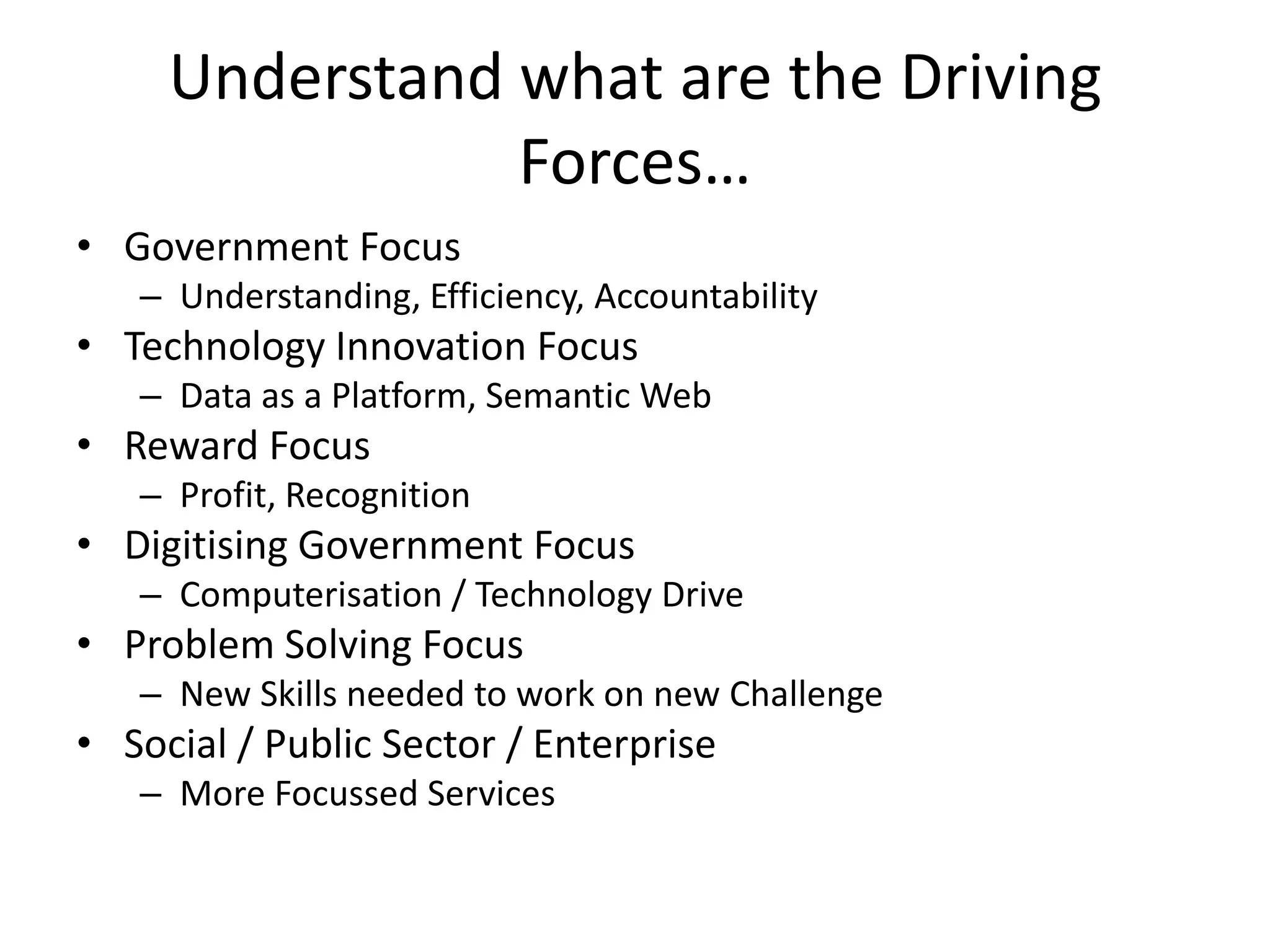 Understand what are the Driving Forces…

• Government Focus
  – Understanding, Efficiency, Accountability
• Technology Innovation Focus
  – Data as a Platform, Semantic Web
• Reward Focus
  – Profit, Recognition
• Digitising Government Focus
  – Computerisation / Technology Drive
• Problem Solving Focus
  – New Skills needed to work on new Challenge
• Social / Public Sector / Enterprise
  – More Focussed Services